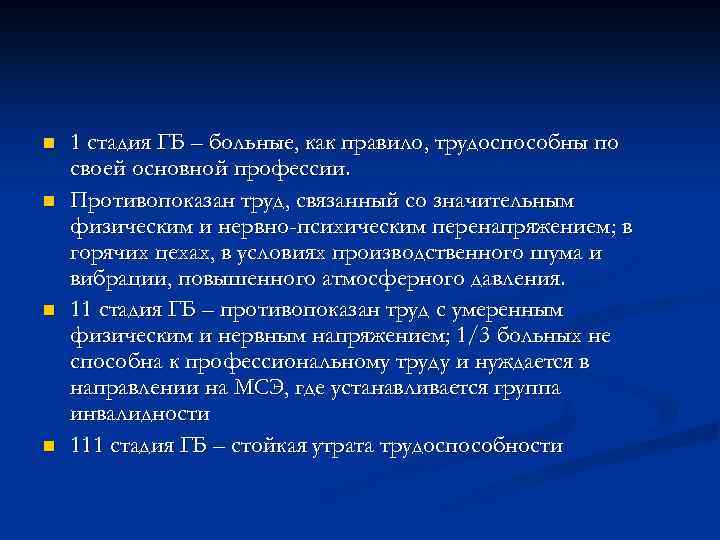 1 стадия ГБ – больные, как правило, трудоспособны по своей основной профессии.

Противопоказан труд, связанный со значительным физическим и нервно-психическим перенапряжением; в горячих цехах, в условиях производственного шума и вибрации, повышенного атмосферного давления.

11 стадия ГБ – противопоказан труд с умеренным физическим и нервным напряжением; 1/3 больных не способна к профессиональному труду и нуждается в направлении на МСЭ, где устанавливается группа инвалидности

111 стадия ГБ – стойкая утрата трудоспособности